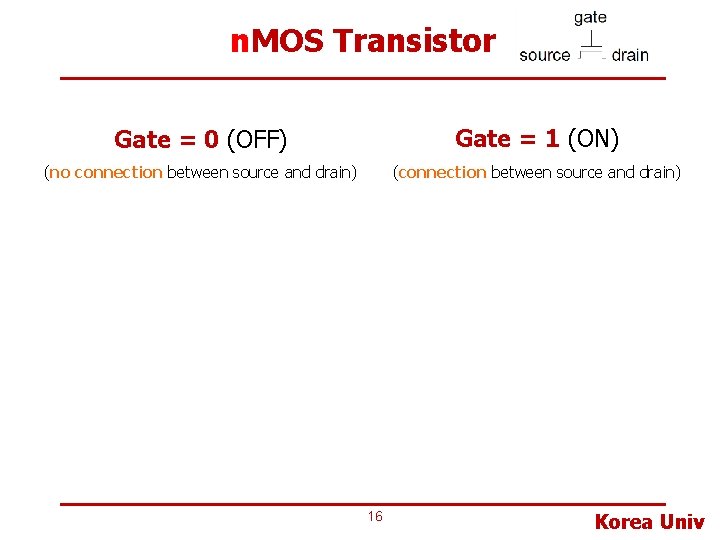 nMOS Transistor

gate

source drain

Gate = 0 (OFF)

(no connection between source and drain)

Gate = 1 (ON)

(connection between source and drain)

16

Korea Univ